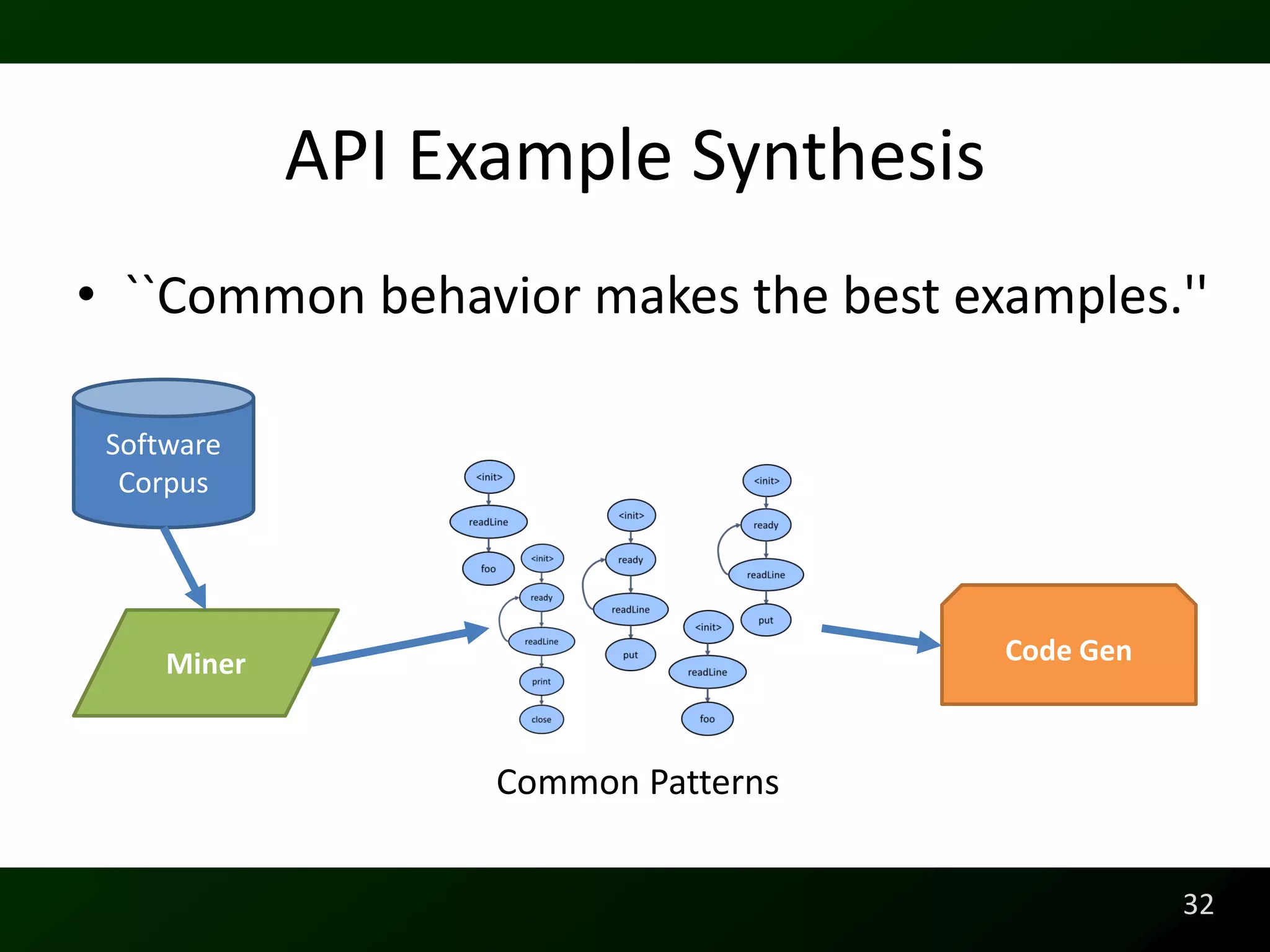 API Example Synthesis

• ``Common behavior makes the best examples.''

Software Corpus

Miner

<init>
readLine
foo

<init>
ready
readLine
print
close

<init>
ready
readLine
put

<init>
readLine
foo

<init>
ready
readLine
put

Code Gen

Common Patterns

32